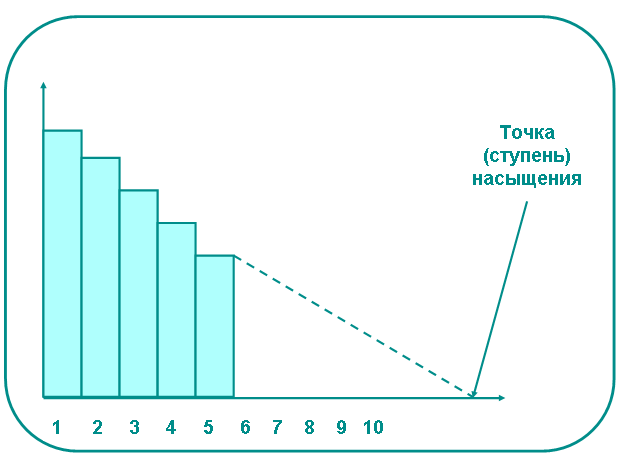 Точка (ступень) насыщения

1 2 3 4 5 6 7 8 9 10